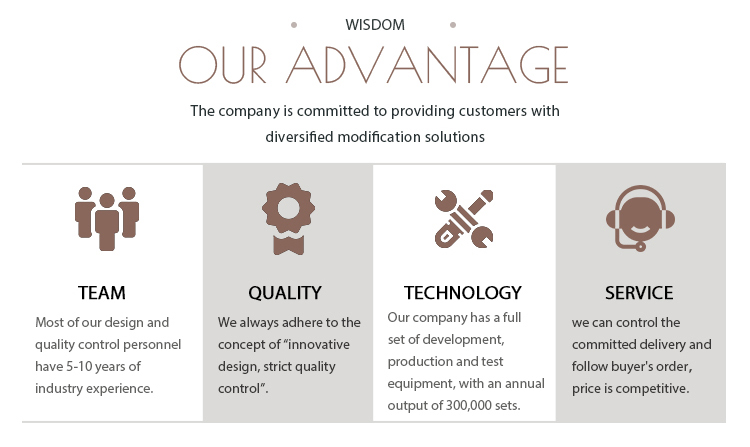 WISDOM

OUR ADVANTAGE

The company is committed to providing customers with diversified modification solutions

TEAM

Most of our design and quality control personnel have 5-10 years of industry experience.

QUALITY

We always adhere to the concept of “innovative design, strict quality control”.

TECHNOLOGY

Our company has a full set of development, production and test equipment, with an annual output of 300,000 sets.

SERVICE

we can control the committed delivery and follow buyer's order, price is competitive.